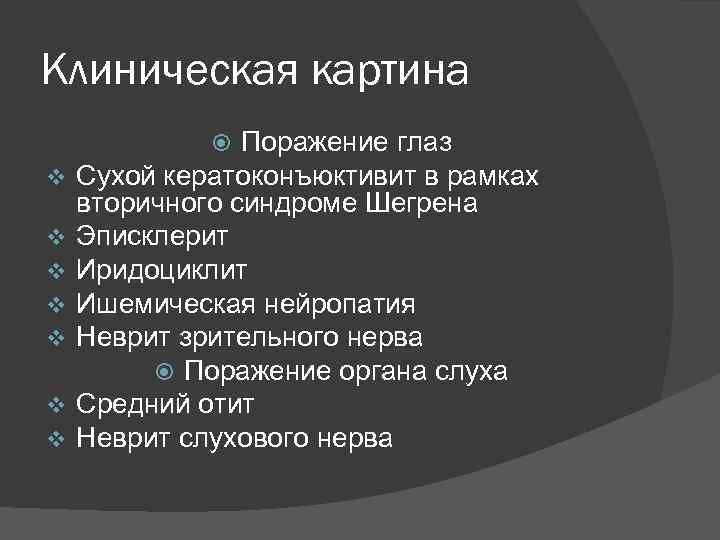 Клиническая картина

Поражение глаз

Сухой кератоконъюктивит в рамках вторичного синдроме Шегрена

Эписклерит

Иридоциклит

Ишемическая нейропатия

Неврит зрительного нерва

Поражение органа слуха

Средний отит

Неврит слухового нерва